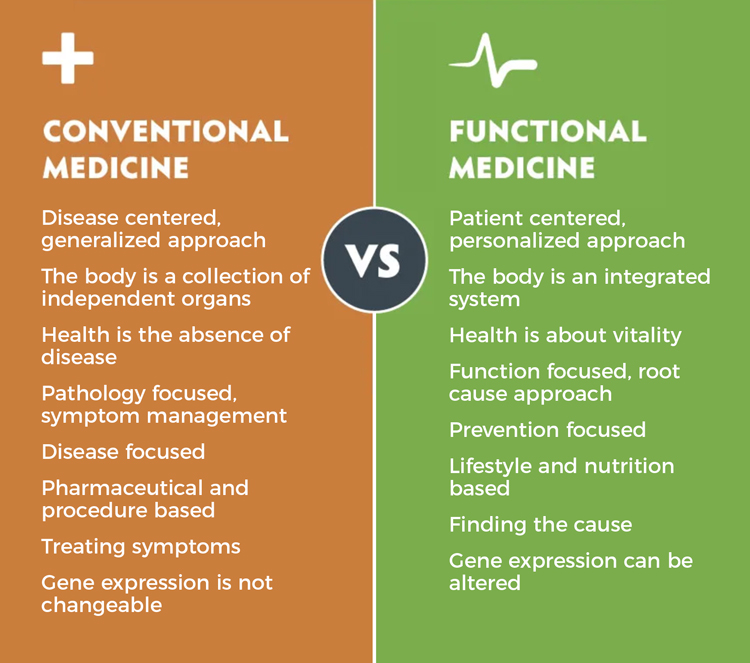 CONVENTIONAL MEDICINE

Disease centered, generalized approach

The body is a collection of independent organs

Health is the absence of disease

Pathology focused, symptom management

Disease focused

Pharmaceutical and procedure based

Treating symptoms

Gene expression is not changeable

VS

FUNCTIONAL MEDICINE

Patient centered, personalized approach

The body is an integrated system

Health is about vitality

Function focused, root cause approach

Prevention focused

Lifestyle and nutrition based

Finding the cause

Gene expression can be altered